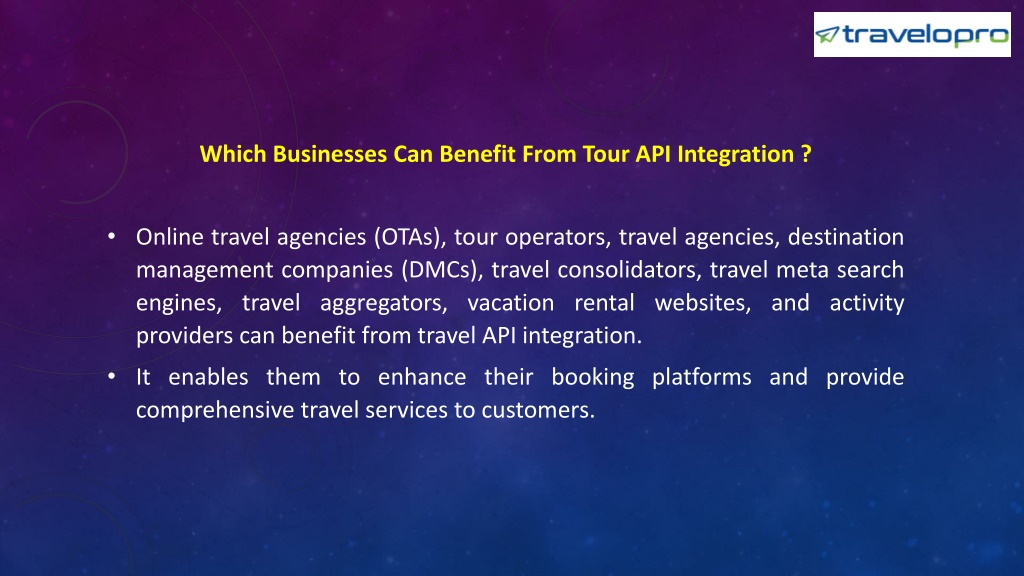 travelopro

Which Businesses Can Benefit From Tour API Integration ?

• Online travel agencies (OTAs), tour operators, travel agencies, destination management companies (DMCs), travel consolidators, travel meta search engines, travel aggregators, vacation rental websites, and activity providers can benefit from travel API integration.

• It enables them to enhance their booking platforms and provide comprehensive travel services to customers.